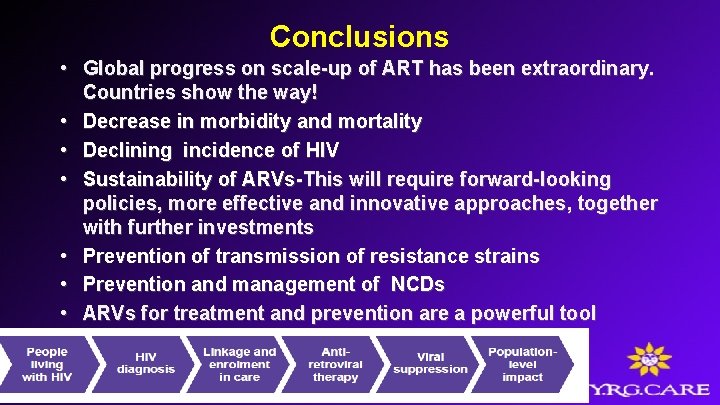 Conclusions

• Global progress on scale-up of ART has been extraordinary. Countries show the way!
• Decrease in morbidity and mortality
• Declining incidence of HIV
• Sustainability of ARVs-This will require forward-looking policies, more effective and innovative approaches, together with further investments
• Prevention of transmission of resistance strains
• Prevention and management of NCDs
• ARVs for treatment and prevention are a powerful tool

People living with HIV
HIV diagnosis
Linkage and enrolment in care
Anti-retroviral therapy
Viral suppression
Population-level impact

Y.R.G.CARE